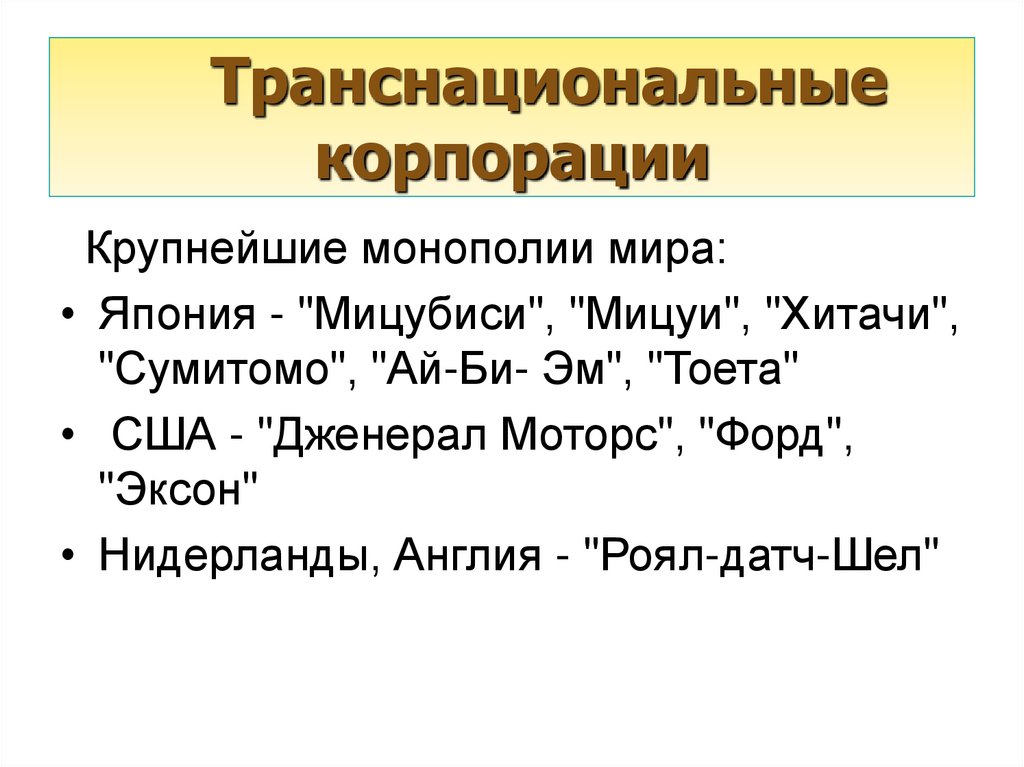 Транснациональные корпорации

Крупнейшие монополии мира:

• Япония - "Мицубиси", "Мицуи", "Хитачи", "Сумитомо", "Ай-Би- Эм", "Тоета"

• США - "Дженерал Моторс", "Форд", "Эксон"

• Нидерланды, Англия - "Роял-датч-Шел"